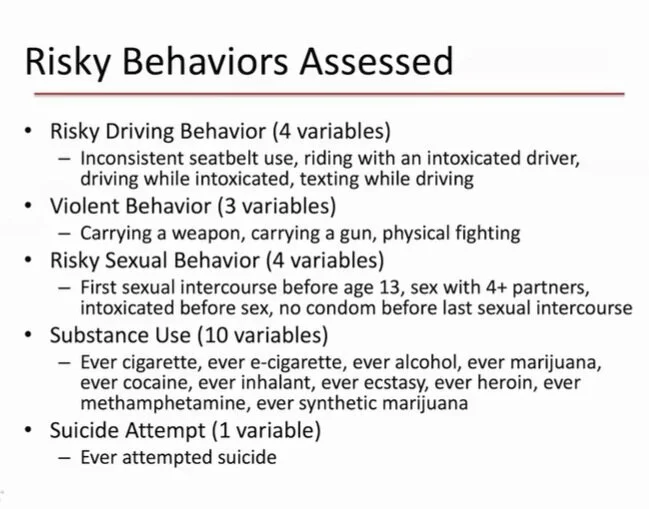 Risky Behaviors Assessed

• Risky Driving Behavior (4 variables)
  – Inconsistent seatbelt use, riding with an intoxicated driver, driving while intoxicated, texting while driving
• Violent Behavior (3 variables)
  – Carrying a weapon, carrying a gun, physical fighting
• Risky Sexual Behavior (4 variables)
  – First sexual intercourse before age 13, sex with 4+ partners, intoxicated before sex, no condom before last sexual intercourse
• Substance Use (10 variables)
  – Ever cigarette, ever e-cigarette, ever alcohol, ever marijuana, ever cocaine, ever inhalant, ever ecstasy, ever heroin, ever methamphetamine, ever synthetic marijuana
• Suicide Attempt (1 variable)
  – Ever attempted suicide